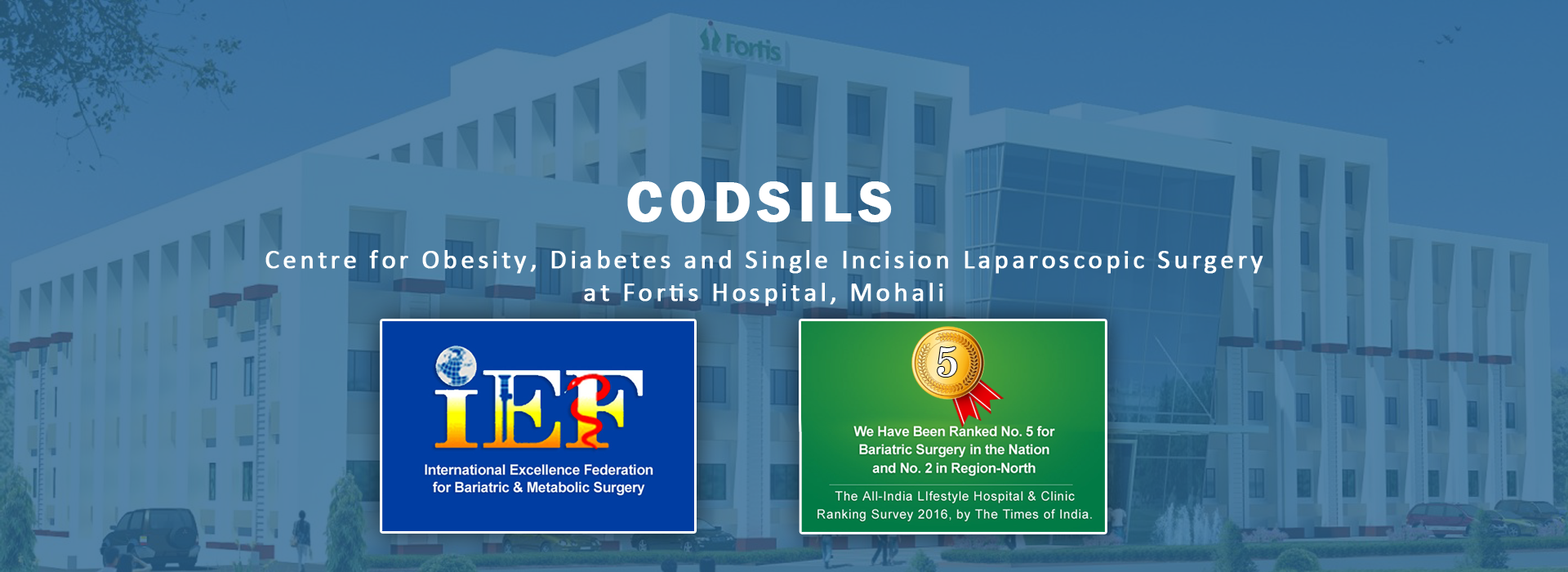 Fortis

CODSILS

Centre for Obesity, Diabetes and Single Incision Laparoscopic Surgery at Fortis Hospital, Mohali

IEF

International Excellence Federation for Bariatric & Metabolic Surgery

5

We Have Been Ranked No. 5 for Bariatric Surgery in the Nation and No. 2 in Region-North

The All-India LIfestyle Hospital & Clinic Ranking Survey 2016, by The Times of India.